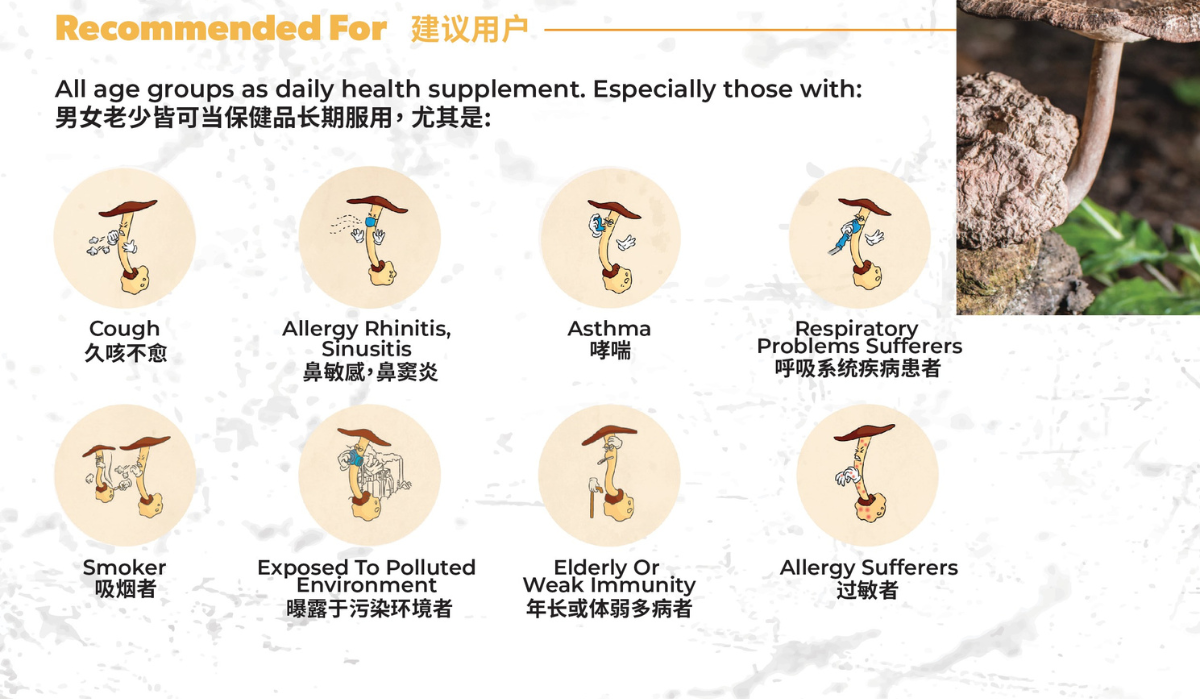 Recommended For 建议用户

All age groups as daily health supplement. Especially those with:
男女老少皆可当保健品长期服用，尤其是:

Cough
久咳不愈

Allergy Rhinitis, Sinusitis
鼻敏感，鼻窦炎

Asthma
哮喘

Respiratory Problems Sufferers
呼吸系统疾病患者

Smoker
吸烟者

Exposed To Polluted Environment
曝露于污染环境者

Elderly Or Weak Immunity
年长或体弱多病者

Allergy Sufferers
过敏者